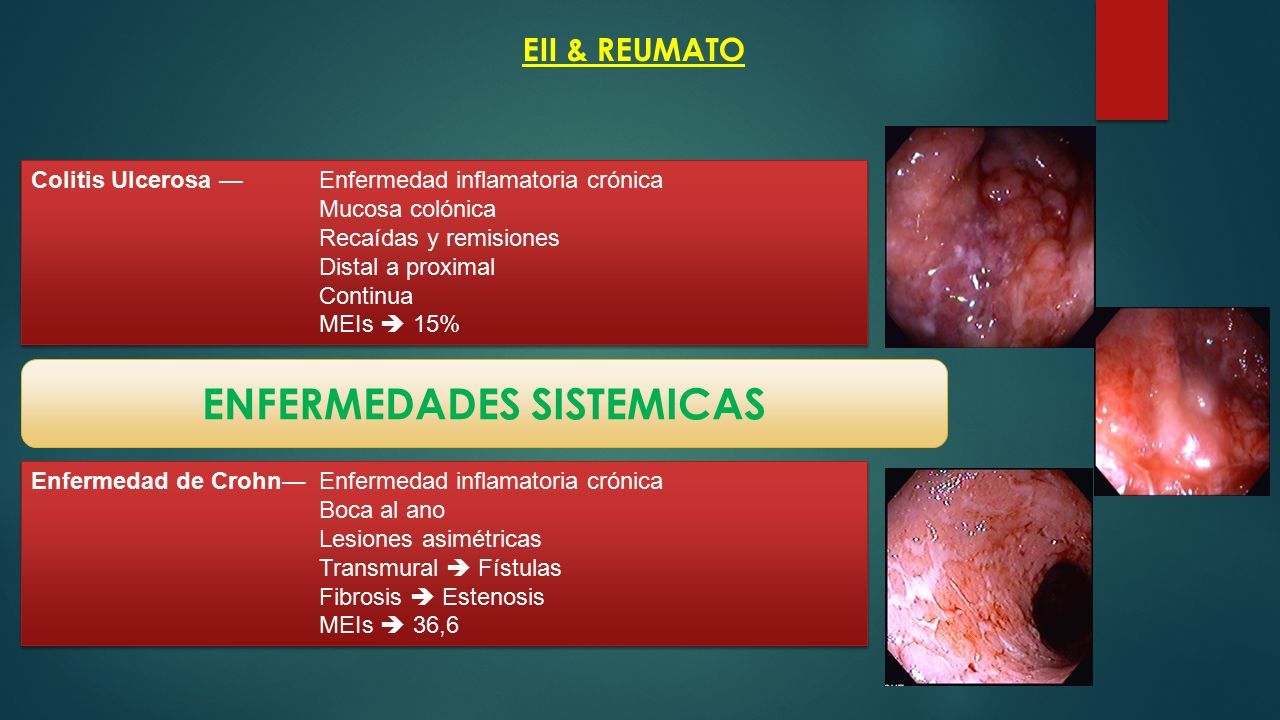 EII & REUMATO

Colitis Ulcerosa — Enfermedad inflamatoria crónica
Mucosa colónica
Recaídas y remisiones
Distal a proximal
Continua
MEIs ➔ 15%

ENFERMEDADES SISTEMICAS

Enfermedad de Crohn— Enfermedad inflamatoria crónica
Boca al ano
Lesiones asimétricas
Transmural ➔ Fístulas
Fibrosis ➔ Estenosis
MEIs ➔ 36,6